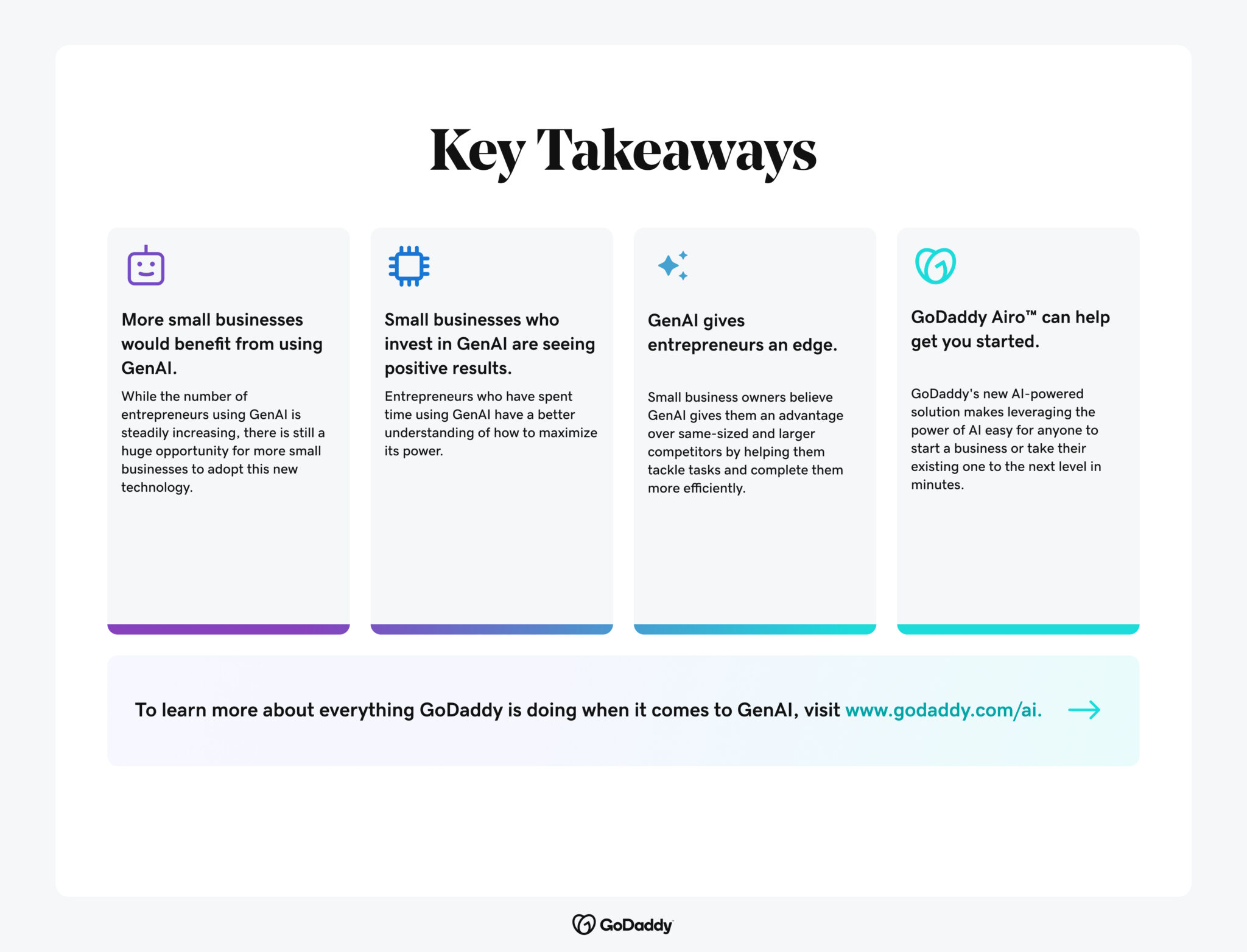 Key Takeaways

More small businesses would benefit from using GenAI.

While the number of entrepreneurs using GenAI is steadily increasing, there is still a huge opportunity for more small businesses to adopt this new technology.

Small businesses who invest in GenAI are seeing positive results.

Entrepreneurs who have spent time using GenAI have a better understanding of how to maximize its power.

GenAI gives entrepreneurs an edge.

Small business owners believe GenAI gives them an advantage over same-sized and larger competitors by helping them tackle tasks and complete them more efficiently.

GoDaddy Airo™ can help get you started.

GoDaddy's new AI-powered solution makes leveraging the power of AI easy for anyone to start a business or take their existing one to the next level in minutes.

To learn more about everything GoDaddy is doing when it comes to GenAI, visit www.godaddy.com/ai.

GoDaddy